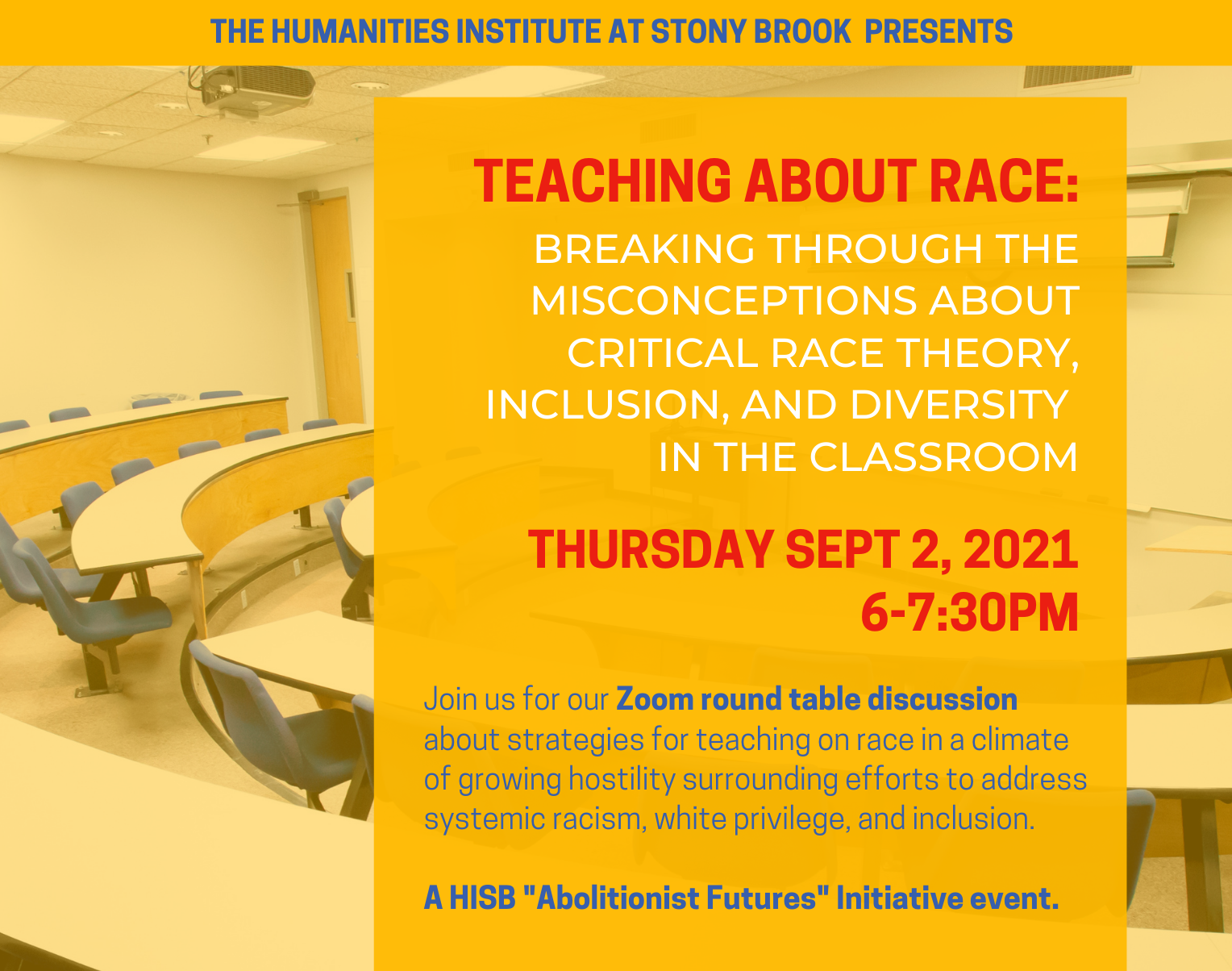 THE HUMANITIES INSTITUTE AT STONY BROOK PRESENTS

TEACHING ABOUT RACE:
BREAKING THROUGH THE MISCONCEPTIONS ABOUT CRITICAL RACE THEORY, INCLUSION, AND DIVERSITY IN THE CLASSROOM

THURSDAY SEPT 2, 2021
6-7:30PM

Join us for our Zoom round table discussion about strategies for teaching on race in a climate of growing hostility surrounding efforts to address systemic racism, white privilege, and inclusion.

A HISB "Abolitionist Futures" Initiative event.